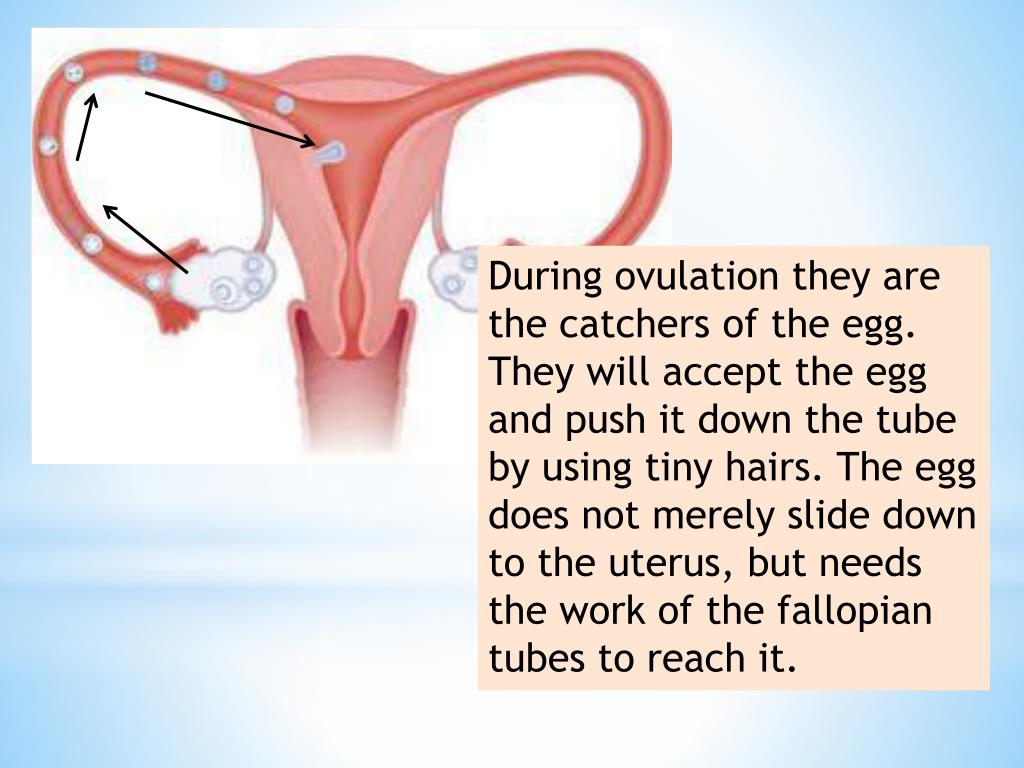 During ovulation they are the catchers of the egg. They will accept the egg and push it down the tube by using tiny hairs. The egg does not merely slide down to the uterus, but needs the work of the fallopian tubes to reach it.